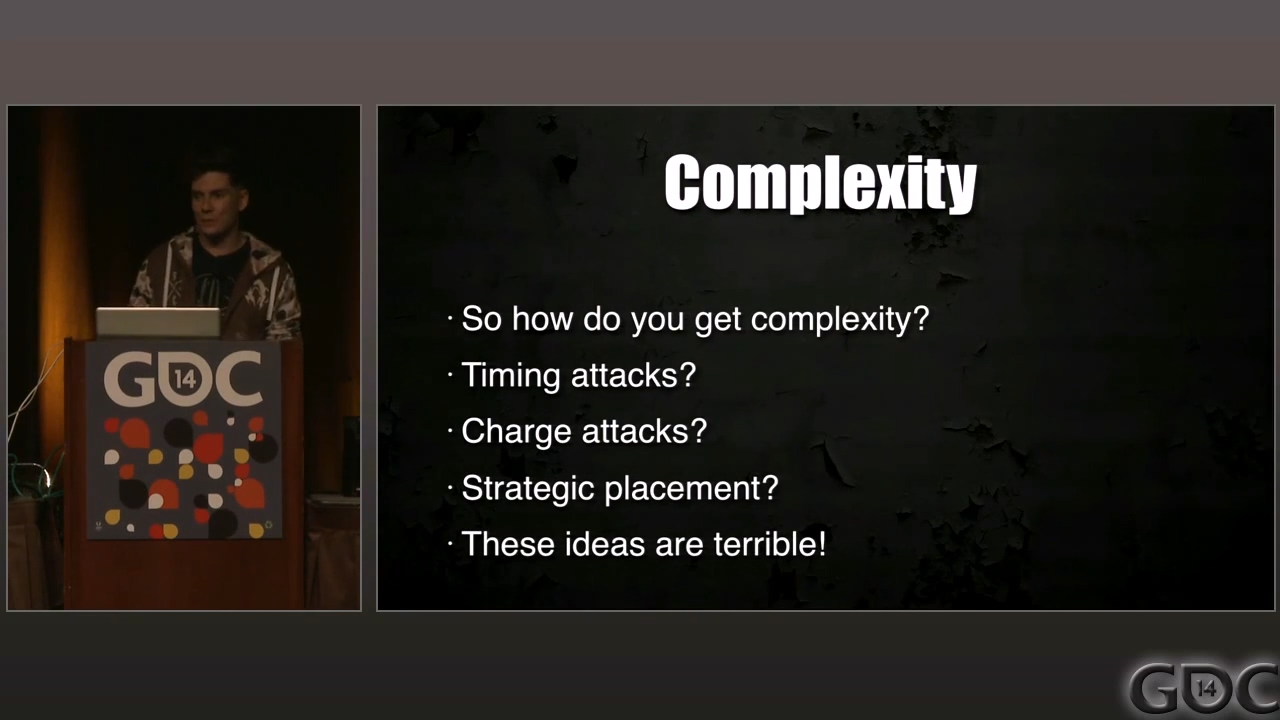 GDC 14

Complexity

· So how do you get complexity?

· Timing attacks?

· Charge attacks?

· Strategic placement?

· These ideas are terrible!

GDC 14